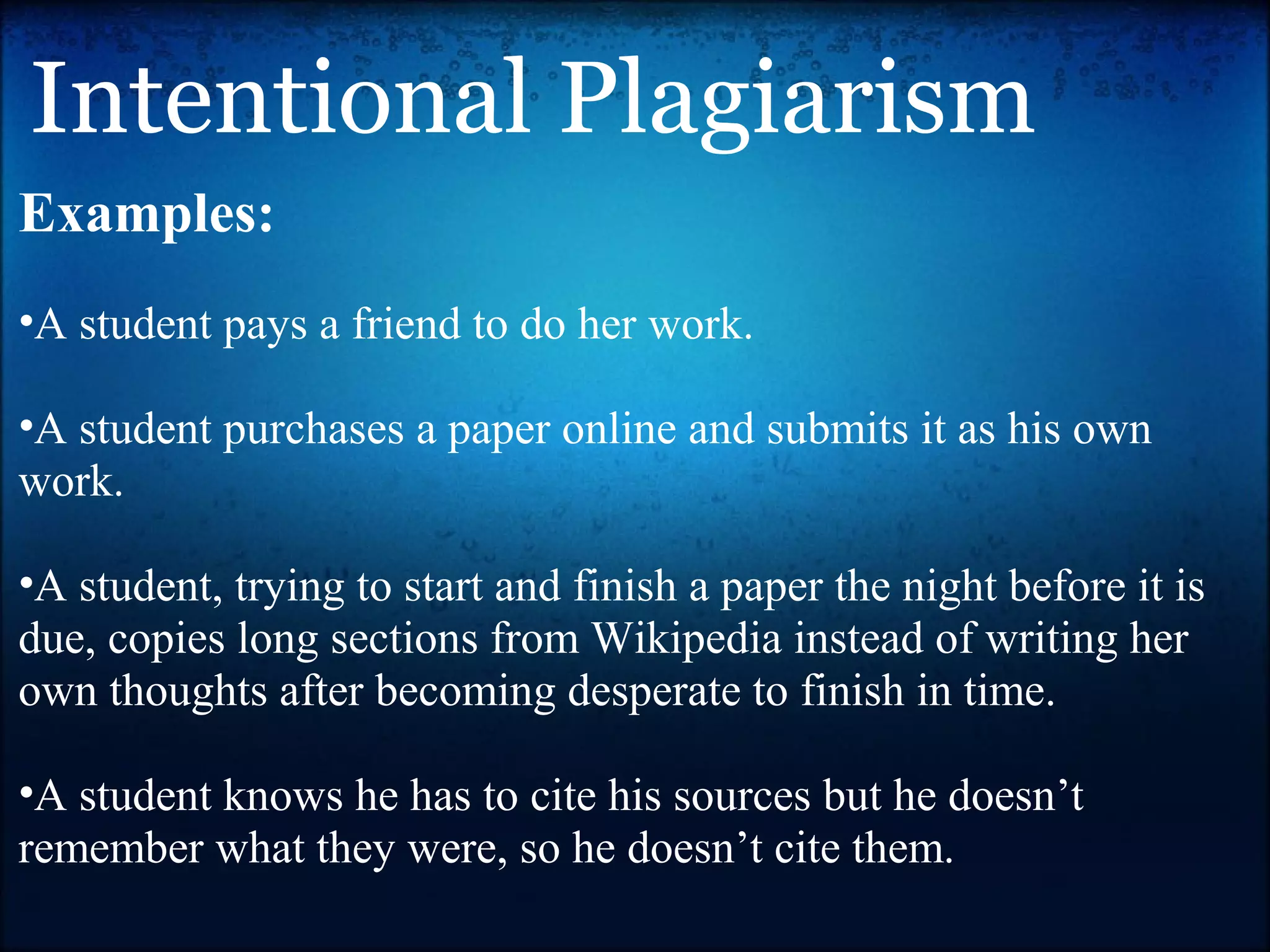 Intentional Plagiarism

Examples:

•A student pays a friend to do her work.

•A student purchases a paper online and submits it as his own work.

•A student, trying to start and finish a paper the night before it is due, copies long sections from Wikipedia instead of writing her own thoughts after becoming desperate to finish in time.

•A student knows he has to cite his sources but he doesn’t remember what they were, so he doesn’t cite them.